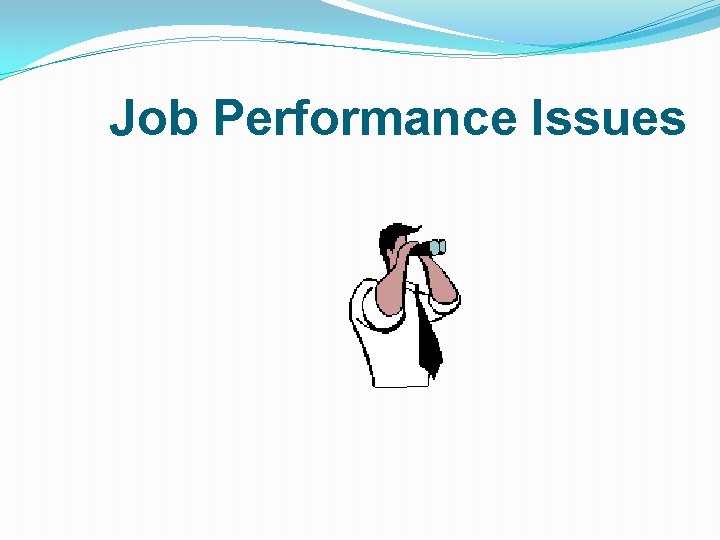 Job Performance Issues